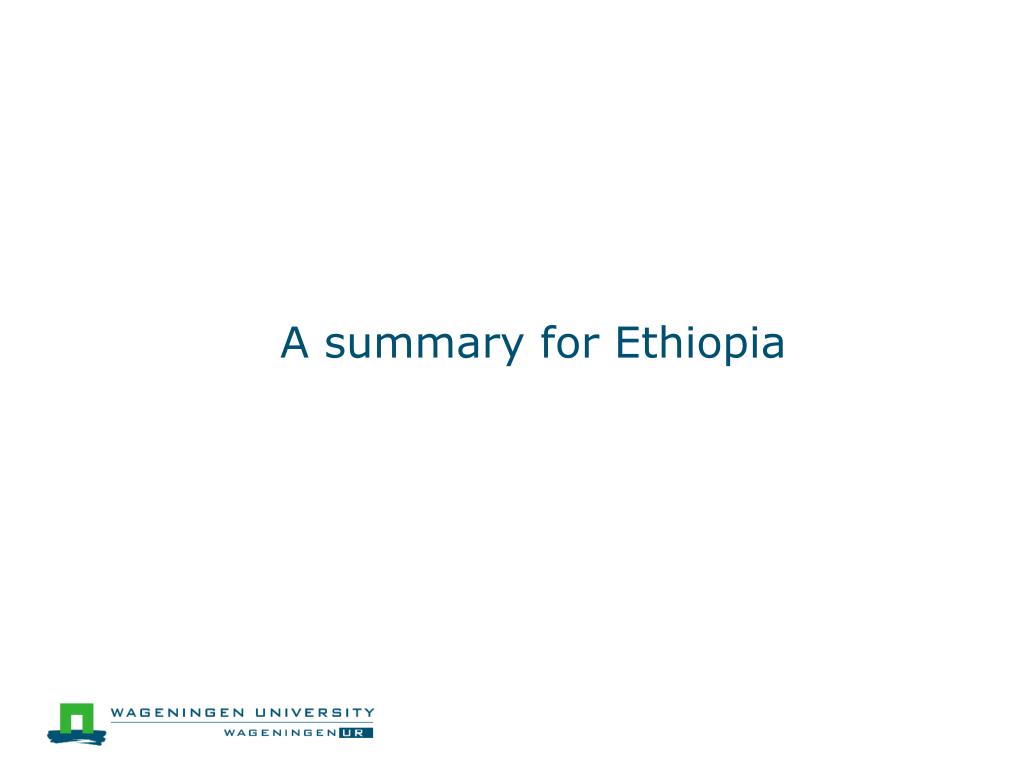 A summary for Ethiopia

WAGENINGEN UNIVERSITY
WAGENINGEN UR